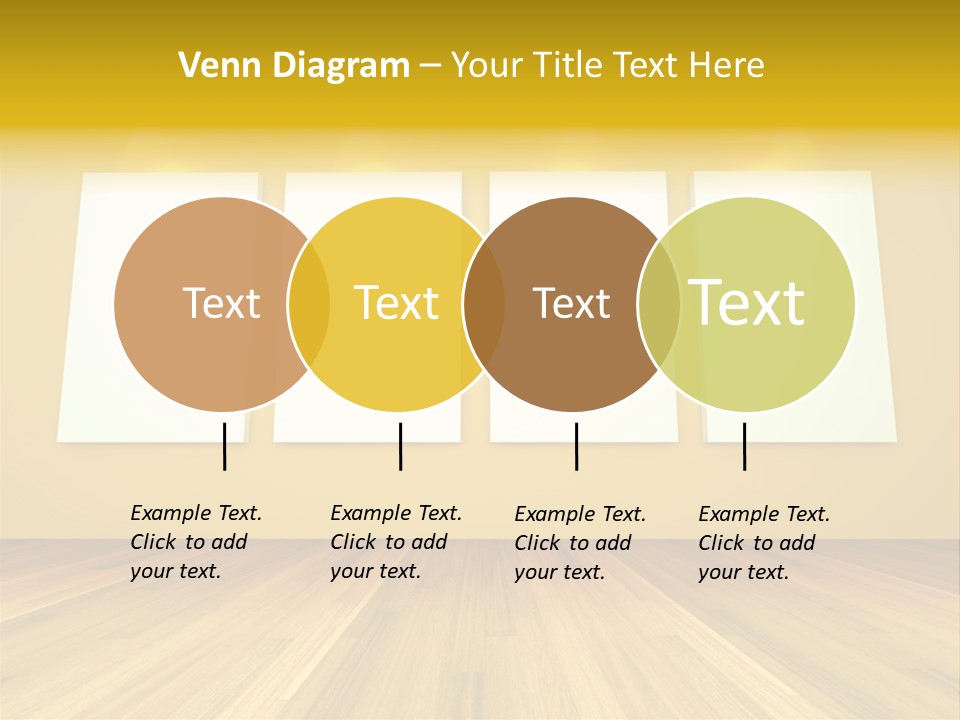 Venn Diagram – Your Title Text Here

Text

Text

Text

Text

Example Text. Click to add your text.

Example Text. Click to add your text.

Example Text. Click to add your text.

Example Text. Click to add your text.